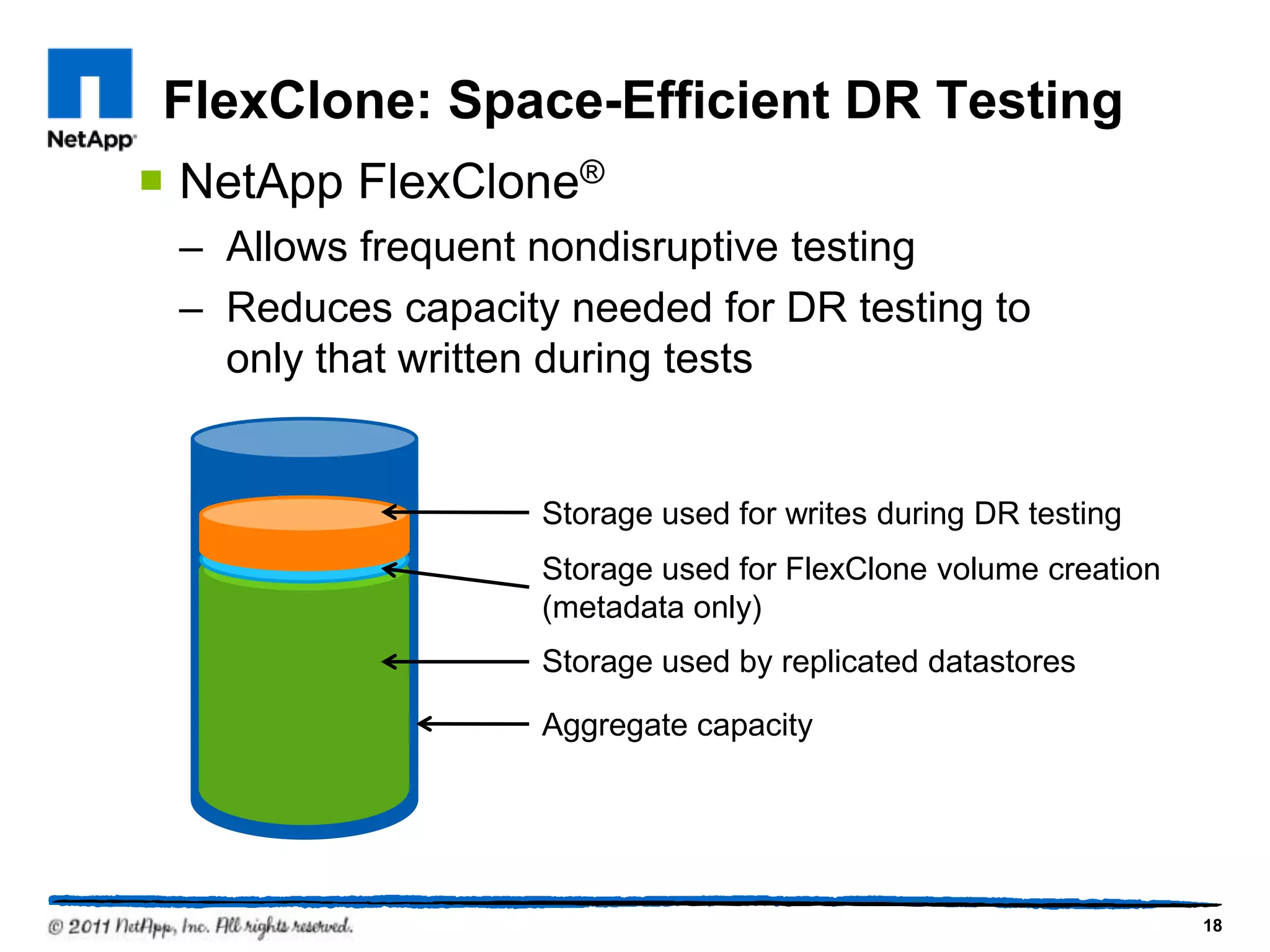 NetApp

FlexClone: Space-Efficient DR Testing

NetApp FlexClone®

– Allows frequent nondisruptive testing

– Reduces capacity needed for DR testing to only that written during tests

Storage used for writes during DR testing

Storage used for FlexClone volume creation (metadata only)

Storage used by replicated datastores

Aggregate capacity

© 2011 NetApp, Inc. All rights reserved.

18